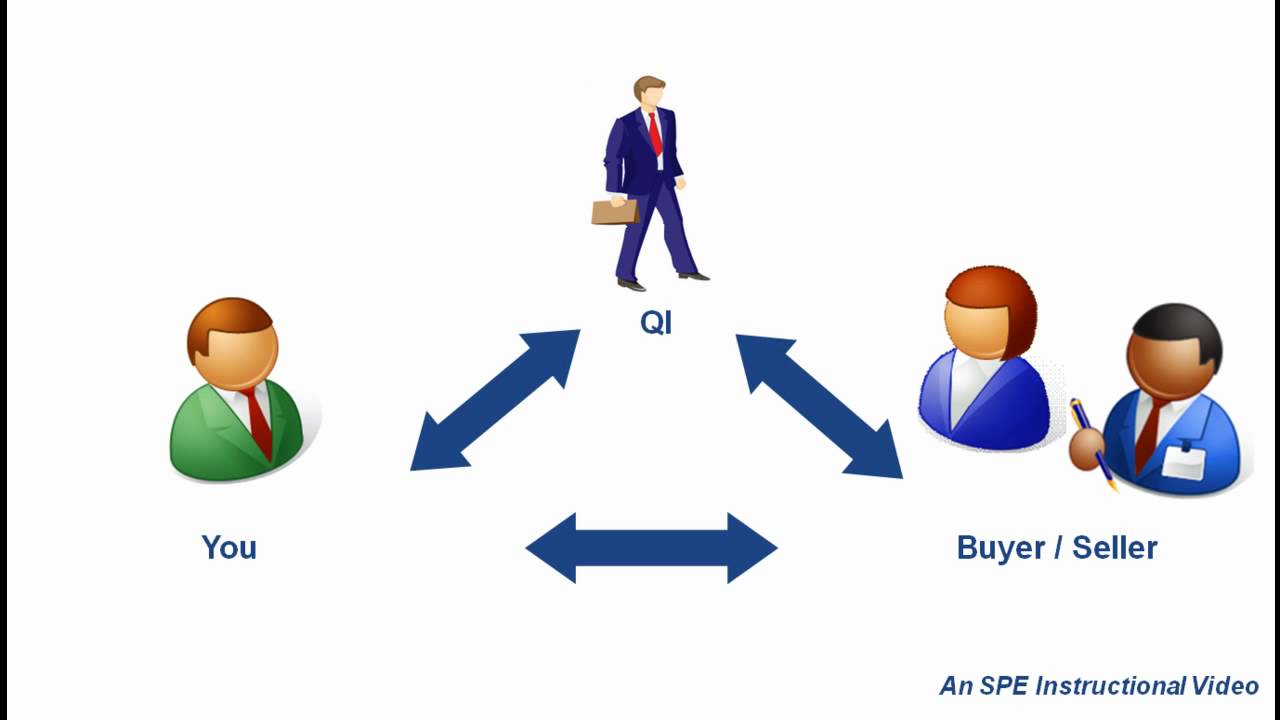 QI

You

Buyer / Seller

An SPE Instructional Video